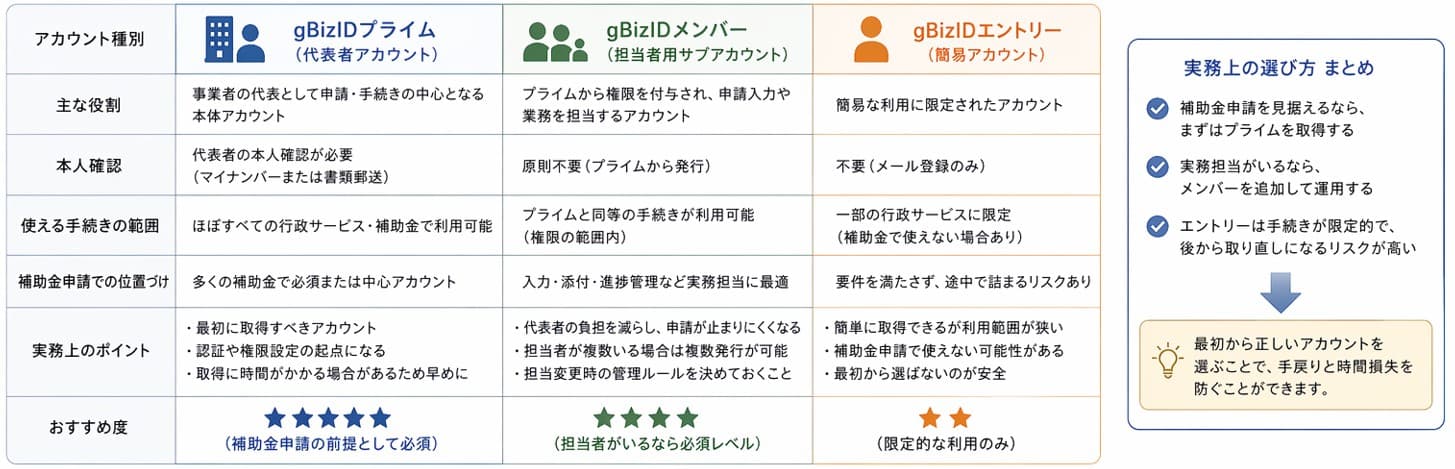 | アカウント種別 | gBizIDプライム（代表者アカウント） | gBizIDメンバー（担当者用サブアカウント） | gBizIDエントリー（簡易アカウント） |
|---|---|---|---|
| 主な役割 | 事業者の代表として申請・手続きの中心となる本体アカウント | プライムから権限を付与され、申請入力や業務を担当するアカウント | 簡易な利用に限定されたアカウント |
| 本人確認 | 代表者の本人確認が必要（マイナンバーまたは書類郵送） | 原則不要（プライムから発行） | 不要（メール登録のみ） |
| 使える手続きの範囲 | ほぼすべての行政サービス・補助金で利用可能 | プライムと同等の手続きが利用可能（権限の範囲内） | 一部の行政サービスに限定（補助金で使えない場合あり） |
| 補助金申請での位置づけ | 多くの補助金で必須または中心アカウント | 入力・添付・進捗管理など実務担当に最適 | 要件を満たさず、途中で詰まるリスクあり |
| 実務上のポイント | ・最初に取得すべきアカウント ・認証や権限設定の起点になる ・取得に時間がかかる場合があるため早めに | ・代表者の負担を減らし、申請が止まりにくくなる ・担当者が複数いる場合は複数発行が可能 ・担当変更時の管理ルールを決めておくこと | ・簡単に取得できるが利用範囲が狭い ・補助金申請で使えない可能性がある ・最初から選ばないのが安全 |
| おすすめ度 | ★★★★★（補助金申請の前提として必須） | ★★★★（担当者がいるなら必須レベル） | ★★（限定的な利用のみ） |

実務上の選び方 まとめ

補助金申請を見据えるなら、まずはプライムを取得する

実務担当がいるなら、メンバーを追加して運用する

エントリーは手続きが限定的で、後から取り直しになるリスクが高い

最初から正しいアカウントを選ぶことで、手戻りと時間損失を防ぐことができます。